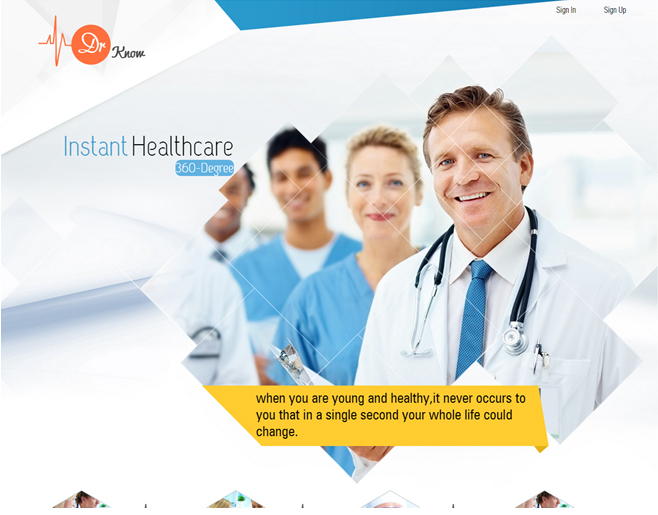 Sign In Sign Up

Dr Know

Instant Healthcare
360-Degree

when you are young and healthy,it never occurs to you that in a single second your whole life could change.